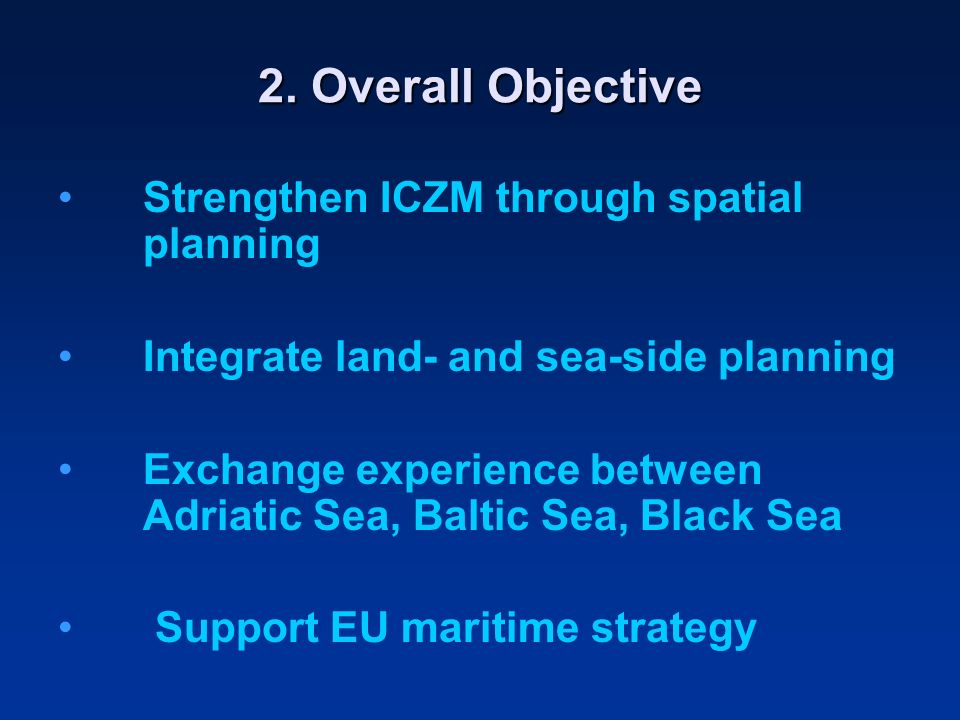 2. Overall Objective

• Strengthen ICZM through spatial planning

• Integrate land- and sea-side planning

• Exchange experience between Adriatic Sea, Baltic Sea, Black Sea

• Support EU maritime strategy